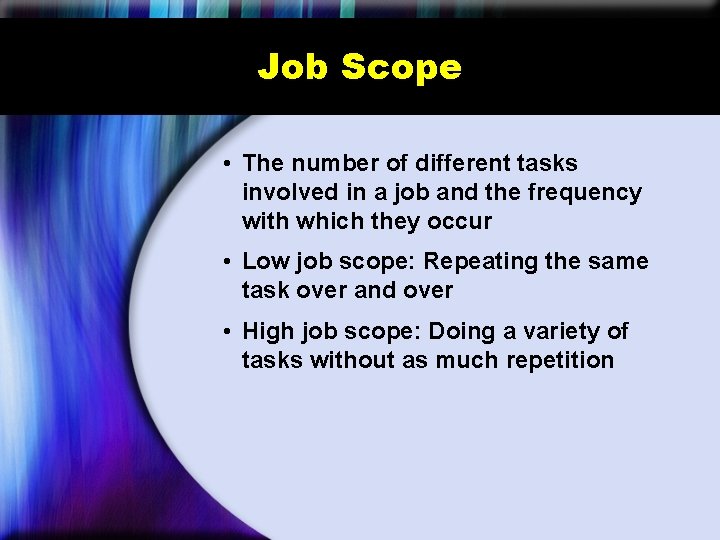 Job Scope

• The number of different tasks involved in a job and the frequency with which they occur

• Low job scope: Repeating the same task over and over

• High job scope: Doing a variety of tasks without as much repetition